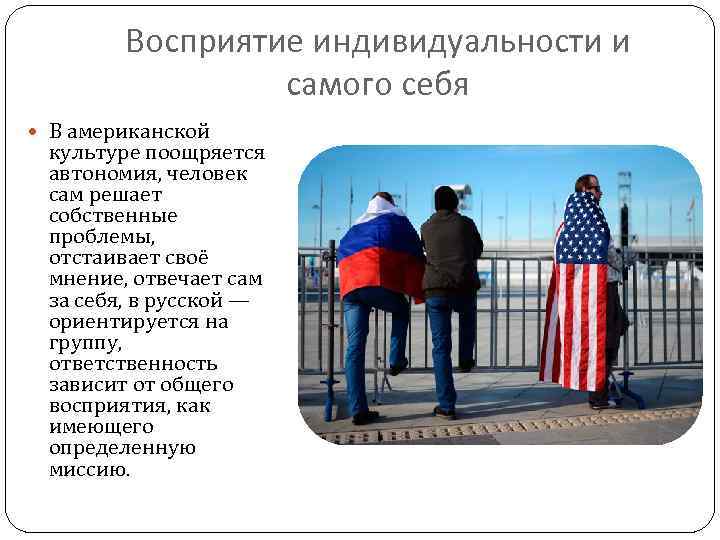 Восприятие индивидуальности и самого себя

В американской культуре поощряется автономия, человек сам решает собственные проблемы, отстаивает своё мнение, отвечает сам за себя, в русской — ориентируется на группу, ответственность зависит от общего восприятия, как имеющего определенную миссию.